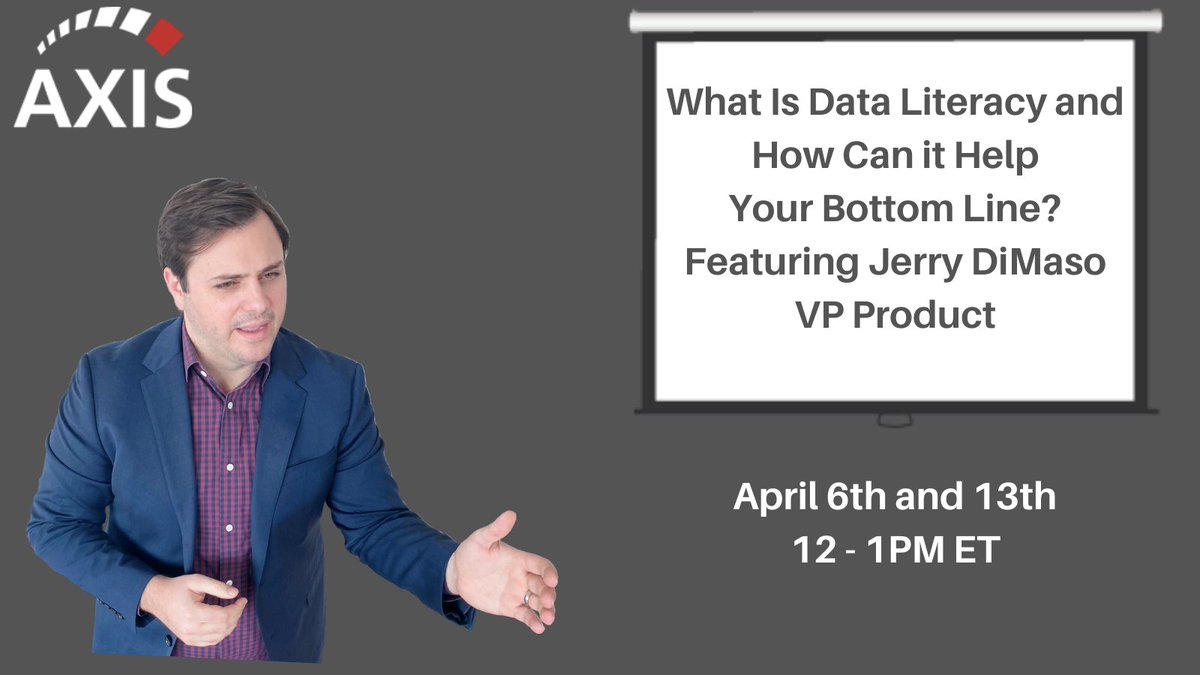 AXIS

What Is Data Literacy and How Can it Help Your Bottom Line? Featuring Jerry DiMaso VP Product

April 6th and 13th
12 - 1PM ET